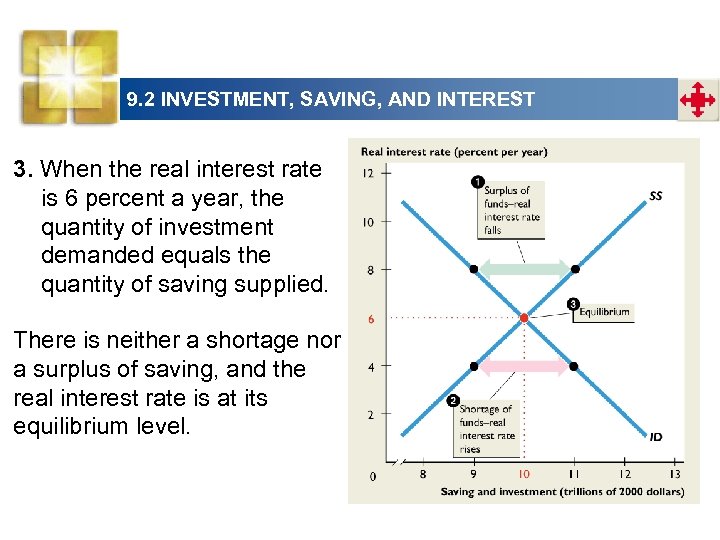 9.2 INVESTMENT, SAVING, AND INTEREST

3. When the real interest rate is 6 percent a year, the quantity of investment demanded equals the quantity of saving supplied.

There is neither a shortage nor a surplus of saving, and the real interest rate is at its equilibrium level.

Real interest rate (percent per year)

12
10
8
6
4
2
0

1 Surplus of funds–real interest rate falls

SS

3 Equilibrium

2 Shortage of funds–real interest rate rises

ID

8
9
10
11
12
13

Saving and investment (trillions of 2000 dollars)